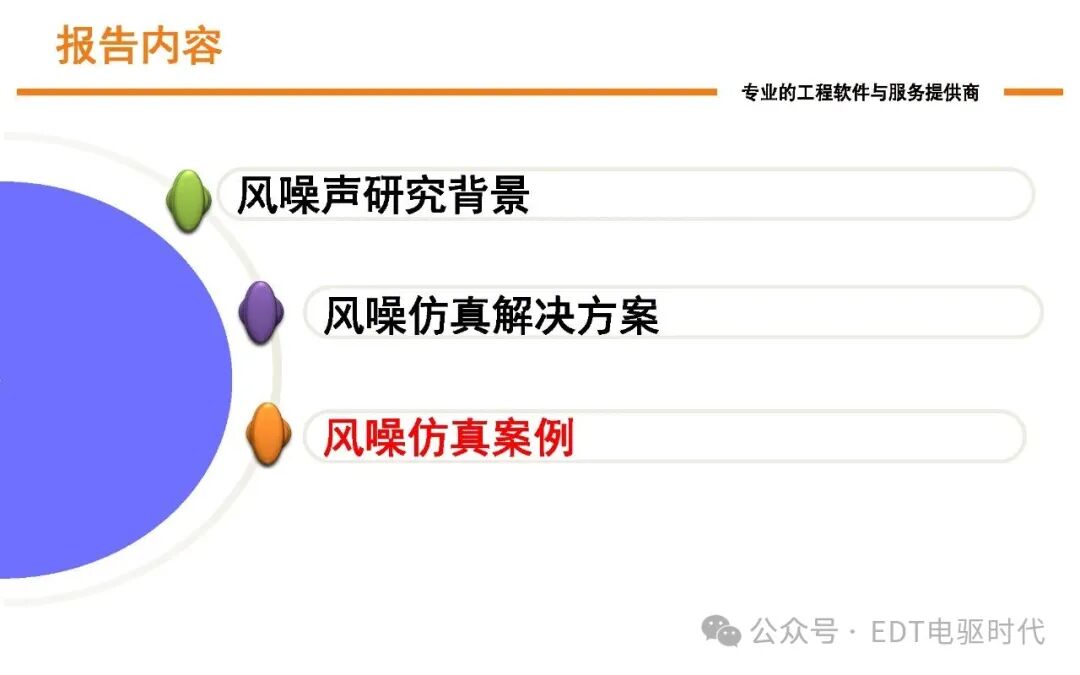 报告内容

专业的工程软件与服务提供商

风噪声研究背景

风噪仿真解决方案

风噪仿真案例

公众号 · EDT电驱时代